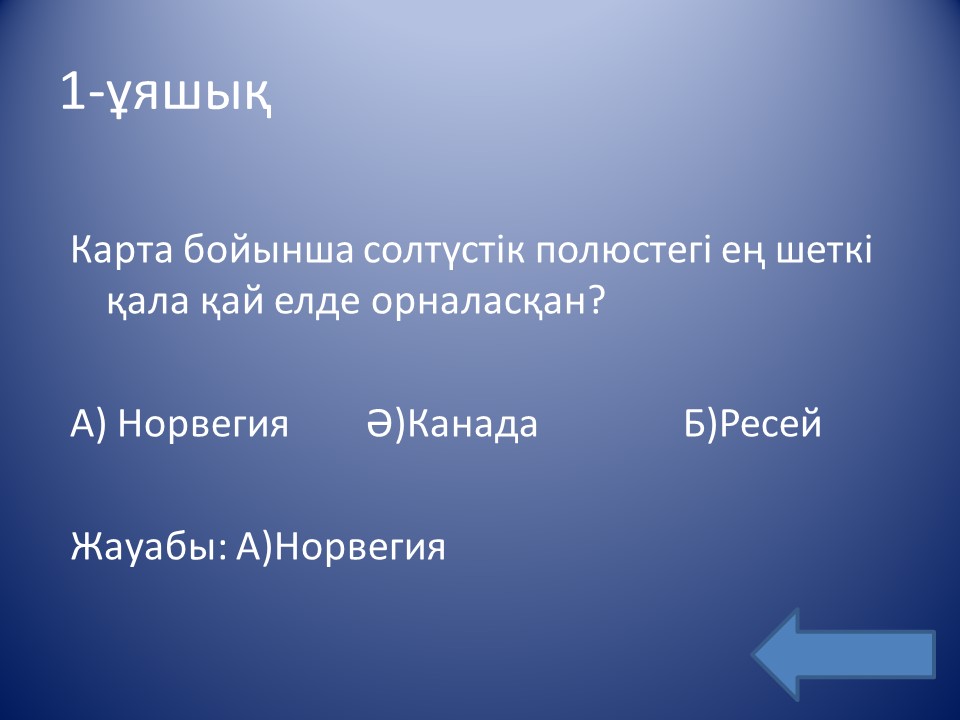 1-ұяшық

Карта бойынша солтүстік полюстегі ең шеткі қала қай елде орналасқан?

А) Норвегия Ә)Канада Б)Ресей

Жауабы: А)Норвегия